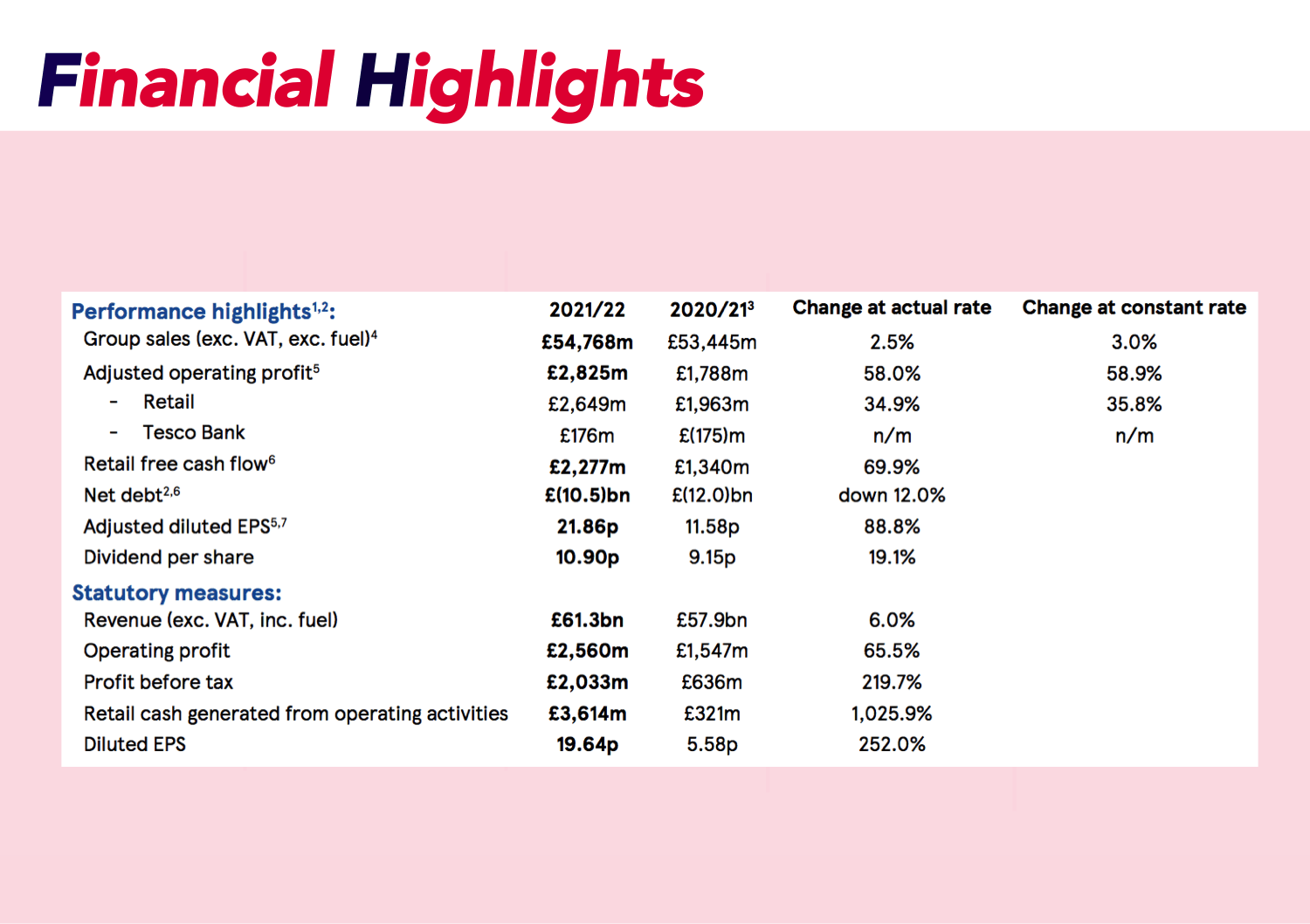 Financial Highlights

| Performance highlights$^{1,2}$: | 2021/22 | 2020/21$^{3}$ | Change at actual rate | Change at constant rate |
|---|---|---|---|---|
| Group sales (exc. VAT, exc. fuel)$^{4}$ | £54,768m | £53,445m | 2.5% | 3.0% |
| Adjusted operating profit$^{5}$ | £2,825m | £1,788m | 58.0% | 58.9% |
| - Retail | £2,649m | £1,963m | 34.9% | 35.8% |
| - Tesco Bank | £176m | £(175)m | n/m | n/m |
| Retail free cash flow$^{6}$ | £2,277m | £1,340m | 69.9% | |
| Net debt$^{2,6}$ | £(10.5)bn | £(12.0)bn | down 12.0% | |
| Adjusted diluted EPS$^{5,7}$ | 21.86p | 11.58p | 88.8% | |
| Dividend per share | 10.90p | 9.15p | 19.1% | |
| Statutory measures: | | | | |
| Revenue (exc. VAT, inc. fuel) | £61.3bn | £57.9bn | 6.0% | |
| Operating profit | £2,560m | £1,547m | 65.5% | |
| Profit before tax | £2,033m | £636m | 219.7% | |
| Retail cash generated from operating activities | £3,614m | £321m | 1,025.9% | |
| Diluted EPS | 19.64p | 5.58p | 252.0% | |